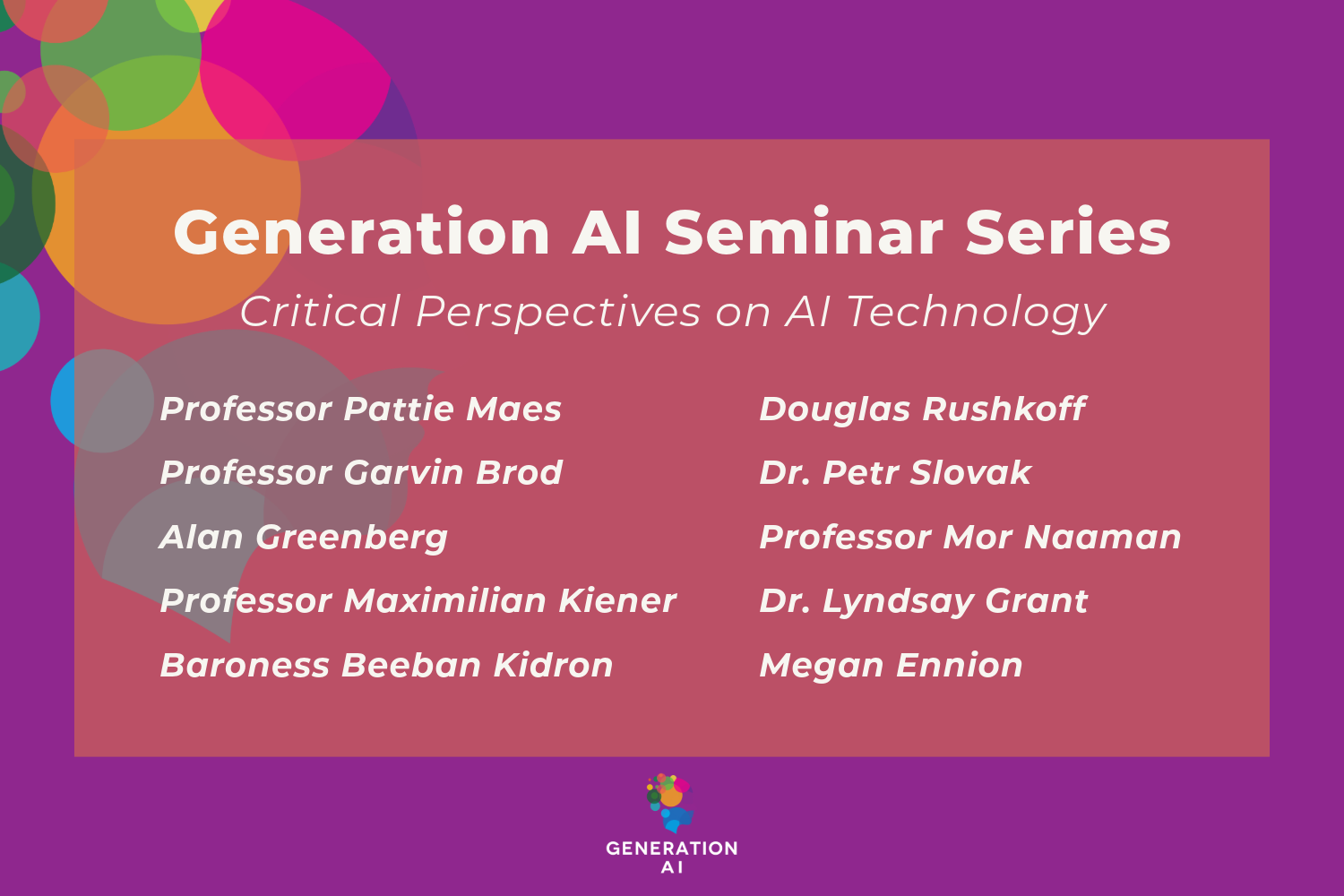 Generation AI Seminar Series

Critical Perspectives on AI Technology

Professor Pattie Maes
Professor Garvin Brod
Alan Greenberg
Professor Maximilian Kiener
Baroness Beeban Kidron

Douglas Rushkoff
Dr. Petr Slovak
Professor Mor Naaman
Dr. Lyndsay Grant
Megan Ennion

GENERATION AI